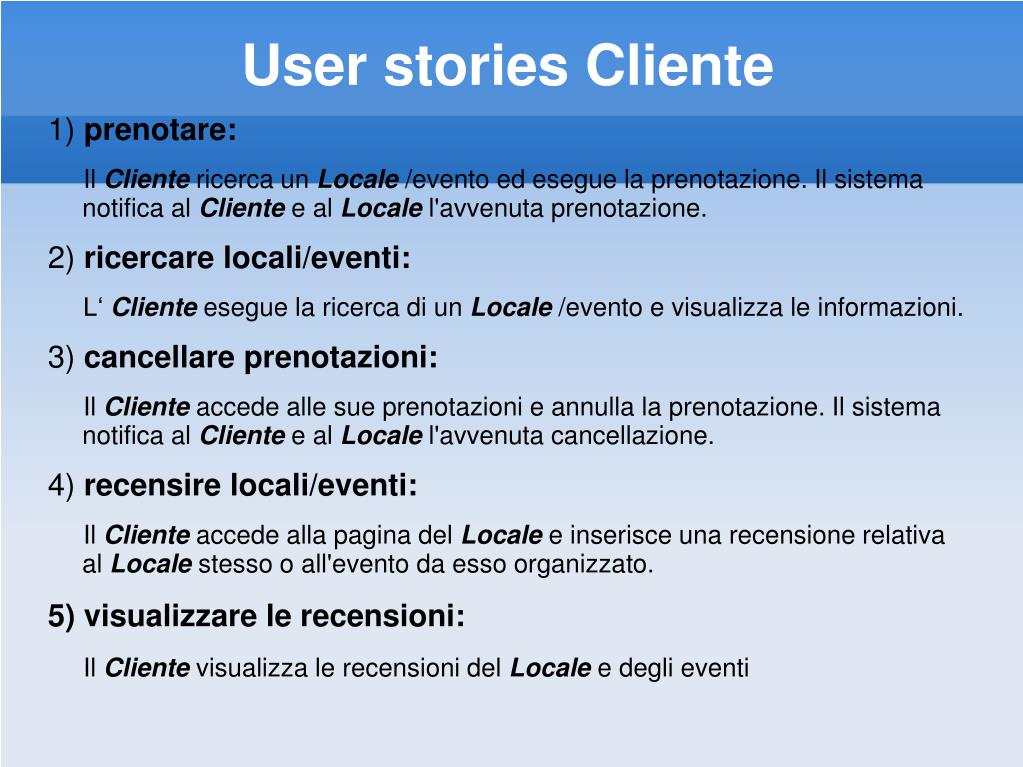 User stories Cliente

1) prenotare:

Il Cliente ricerca un Locale /evento ed esegue la prenotazione. Il sistema notifica al Cliente e al Locale l'avvenuta prenotazione.

2) ricercare locali/eventi:

L‘ Cliente esegue la ricerca di un Locale /evento e visualizza le informazioni.

3) cancellare prenotazioni:

Il Cliente accede alle sue prenotazioni e annulla la prenotazione. Il sistema notifica al Cliente e al Locale l'avvenuta cancellazione.

4) recensire locali/eventi:

Il Cliente accede alla pagina del Locale e inserisce una recensione relativa al Locale stesso o all'evento da esso organizzato.

5) visualizzare le recensioni:

Il Cliente visualizza le recensioni del Locale e degli eventi